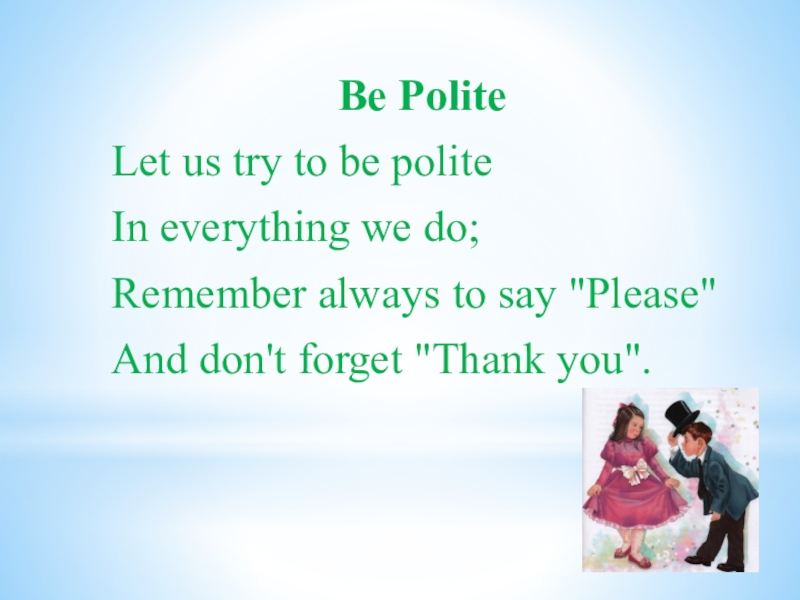 Be Polite

Let us try to be polite
In everything we do;
Remember always to say "Please"
And don't forget "Thank you".